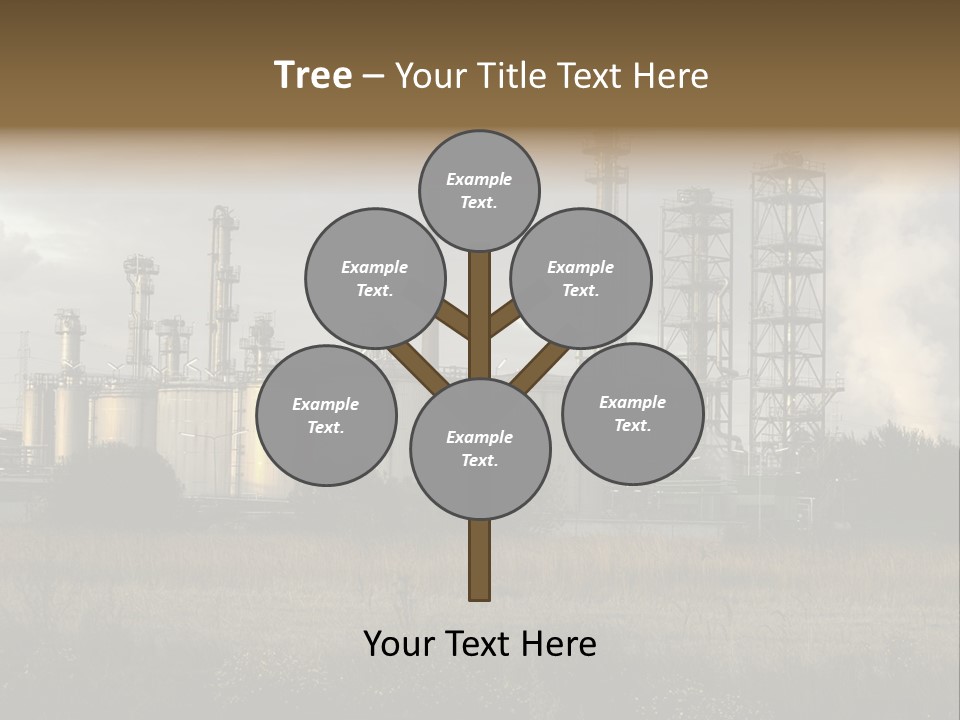 Tree – Your Title Text Here

Example Text.

Example Text.

Example Text.

Example Text.

Example Text.

Example Text.

Your Text Here